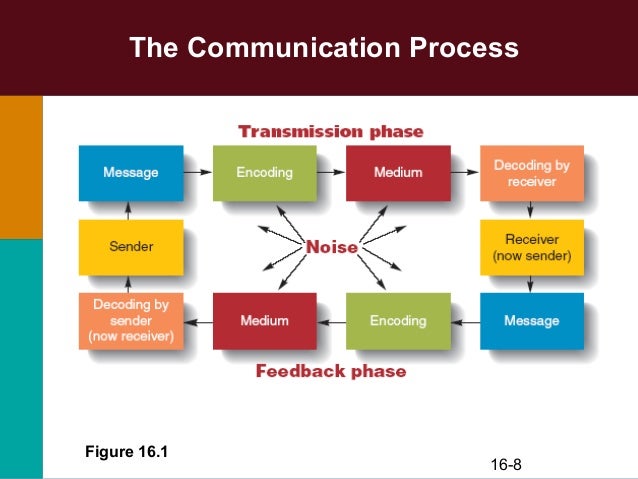 The Communication Process

Transmission phase

Message

Encoding

Medium

Decoding by receiver

Sender

Noise

Receiver (now sender)

Decoding by sender (now receiver)

Medium

Encoding

Message

Feedback phase

Figure 16.1

16-8